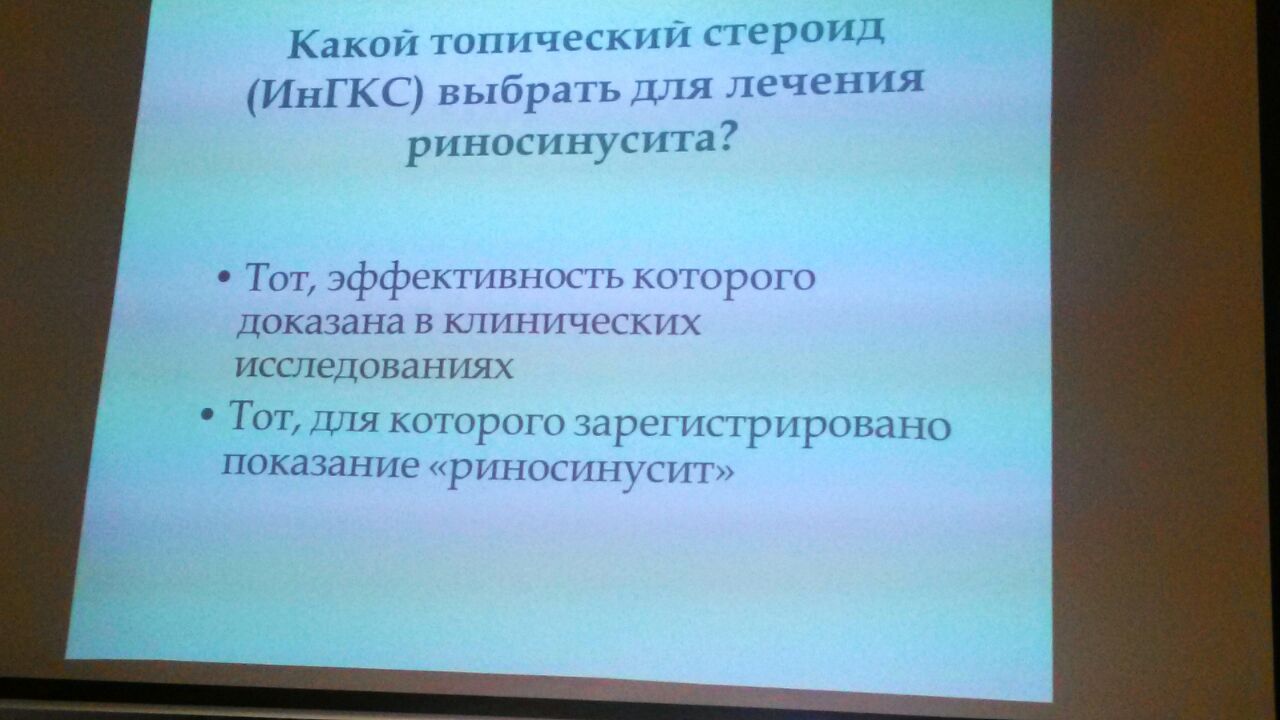 Какой топический стероид (ИнГКС) выбрать для лечения риносинусита?

• Тот, эффективность которого доказана в клинических исследованиях
• Тот, для которого зарегистрировано показание «риносинусит»